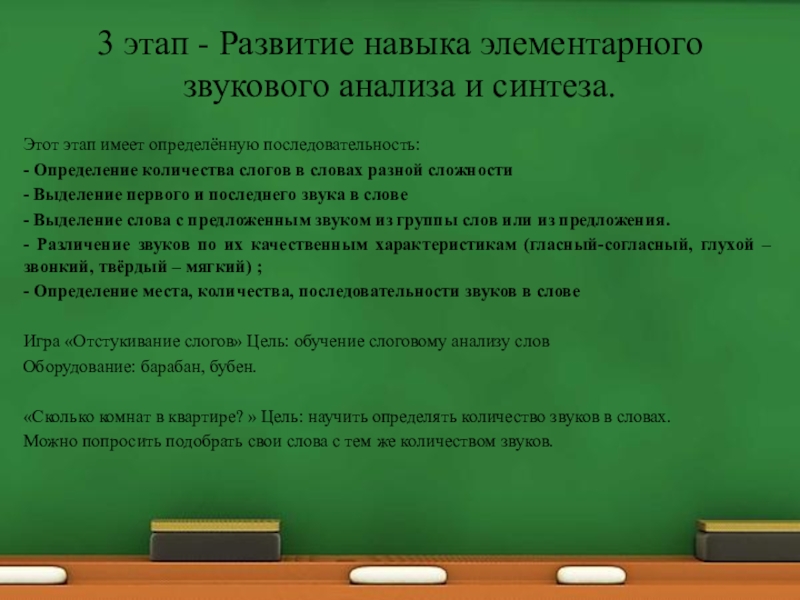 3 этап - Развитие навыка элементарного звукового анализа и синтеза.

Этот этап имеет определённую последовательность:
- Определение количества слогов в словах разной сложности
- Выделение первого и последнего звука в слове
- Выделение слова с предложенным звуком из группы слов или из предложения.
- Различение звуков по их качественным характеристикам (гласный-согласный, глухой – звонкий, твёрдый – мягкий) ;
- Определение места, количества, последовательности звуков в слове

Игра «Отстукивание слогов» Цель: обучение слоговому анализу слов
Оборудование: барабан, бубен.

«Сколько комнат в квартире? » Цель: научить определять количество звуков в словах.
Можно попросить подобрать свои слова с тем же количеством звуков.